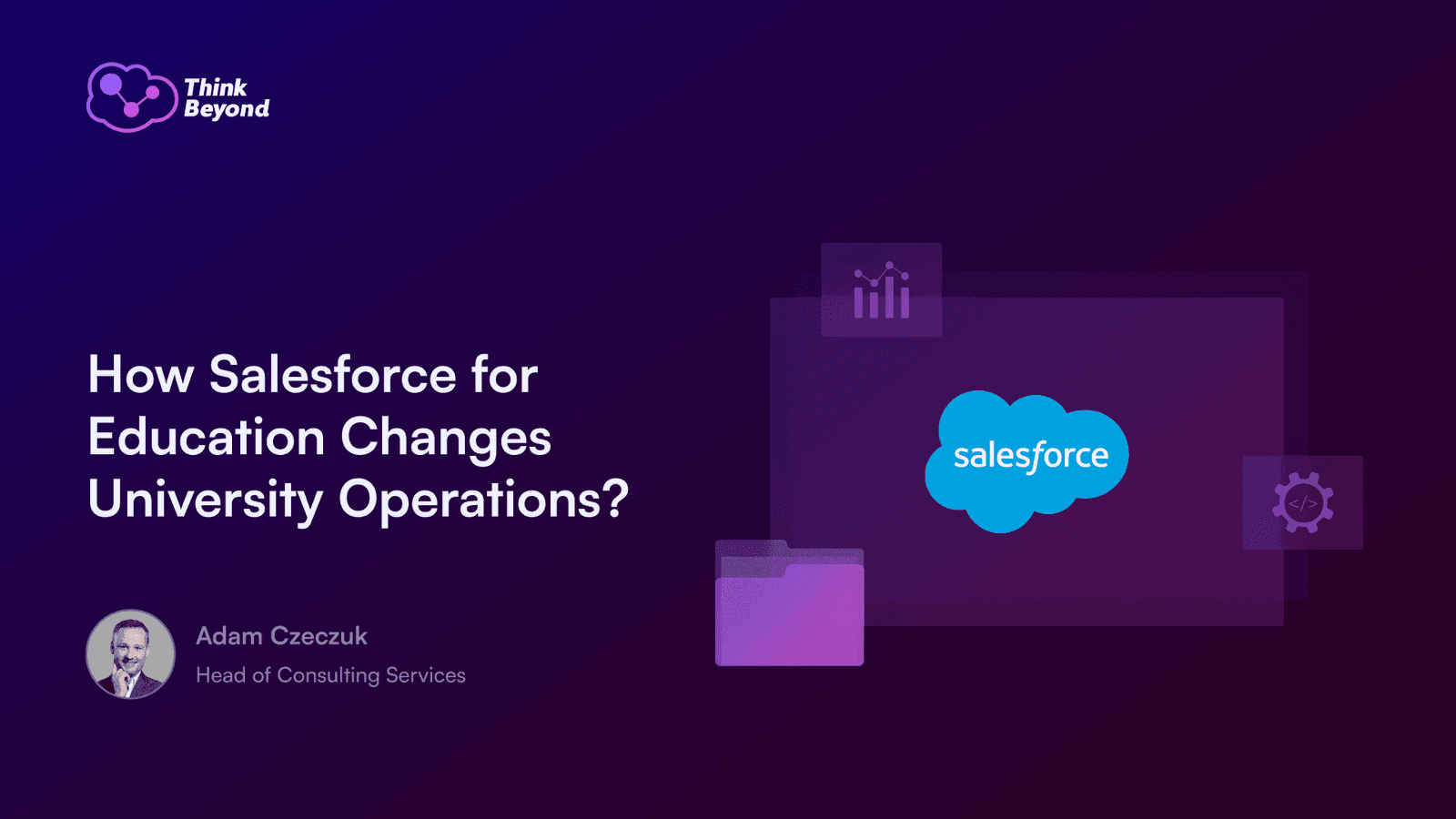 Think Beyond

How Salesforce for Education Changes University Operations?

Adam Czeczuk
Head of Consulting Services

salesforce

</>